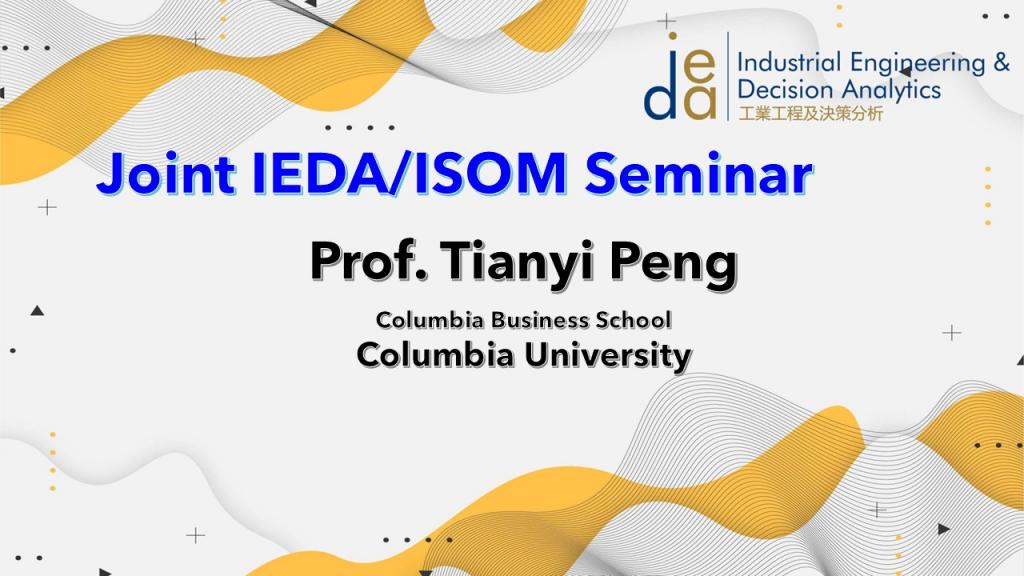 ieda
Industrial Engineering & Decision Analytics
工業工程及決策分析

Joint IEDA/ISOM Seminar

Prof. Tianyi Peng

Columbia Business School
Columbia University